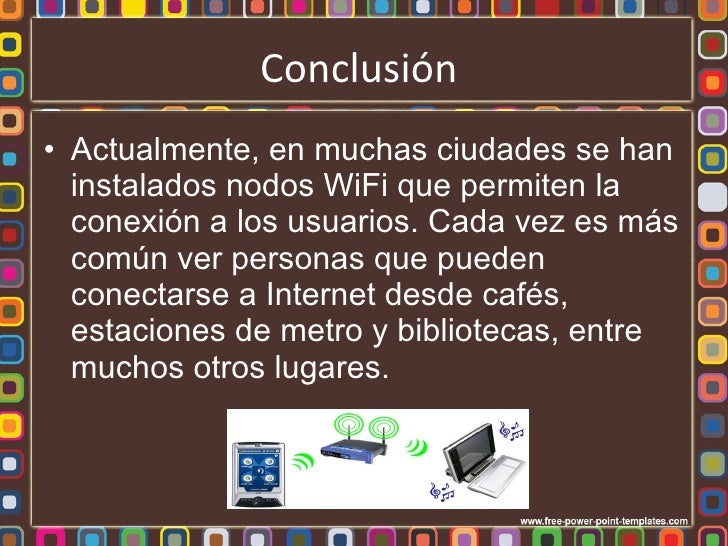 Conclusión

• Actualmente, en muchas ciudades se han instalados nodos WiFi que permiten la conexión a los usuarios. Cada vez es más común ver personas que pueden conectarse a Internet desde cafés, estaciones de metro y bibliotecas, entre muchos otros lugares.

www.free-power-point-templates.com